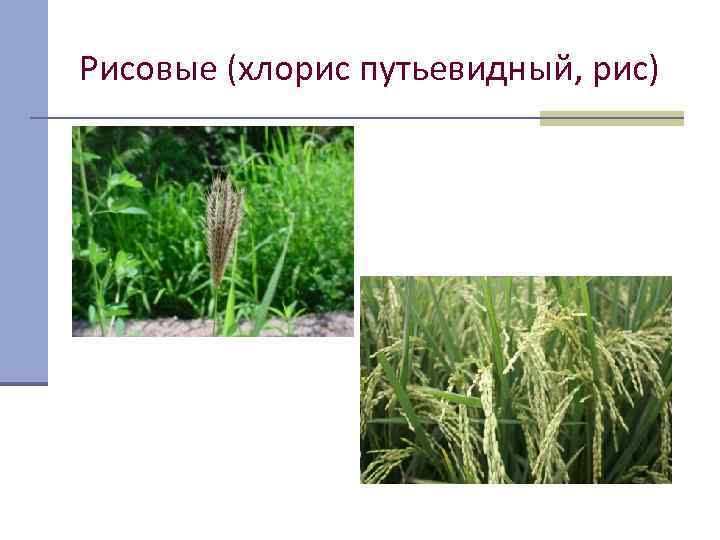 Рисовые (хлорис путьевидный, рис)